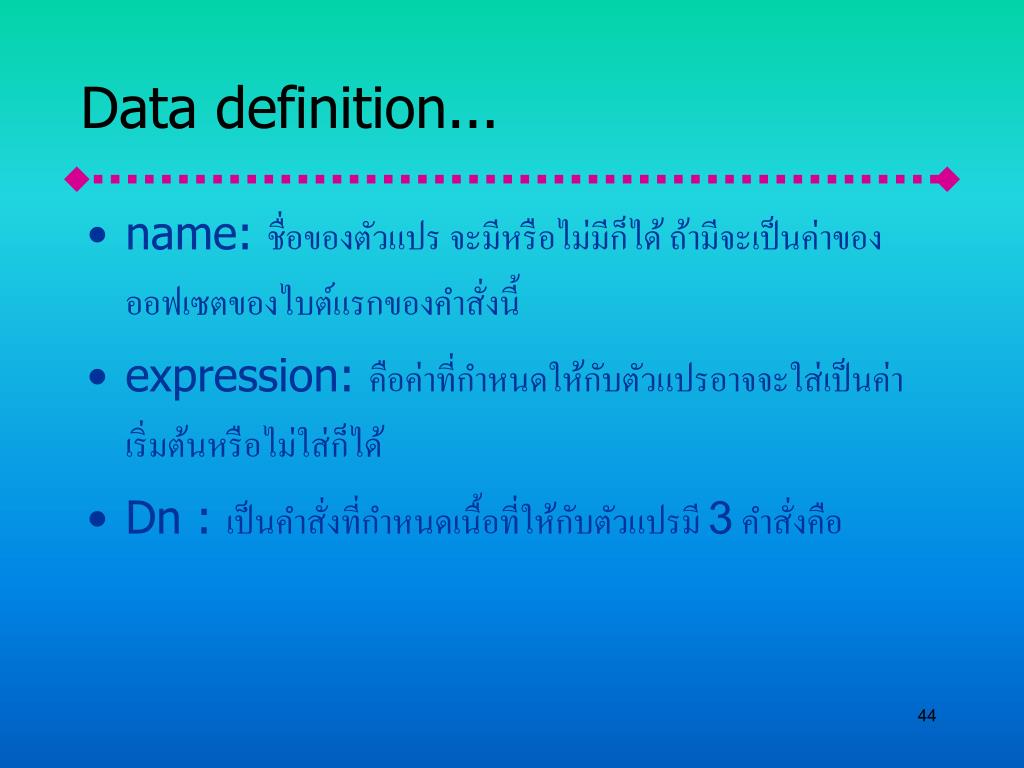 Data definition...

• name: ชื่อของตัวแปร จะมีหรือไม่มีก็ได้ ถ้ามีจะเป็นค่าของออฟเซตของไบต์แรกของคำสั่งนี้

• expression: คือค่าที่กำหนดให้กับตัวแปรอาจจะใส่เป็นค่าเริ่มต้นหรือไม่ใส่ก็ได้

• Dn : เป็นคำสั่งที่กำหนดเนื้อที่ให้กับตัวแปรมี 3 คำสั่งคือ

44